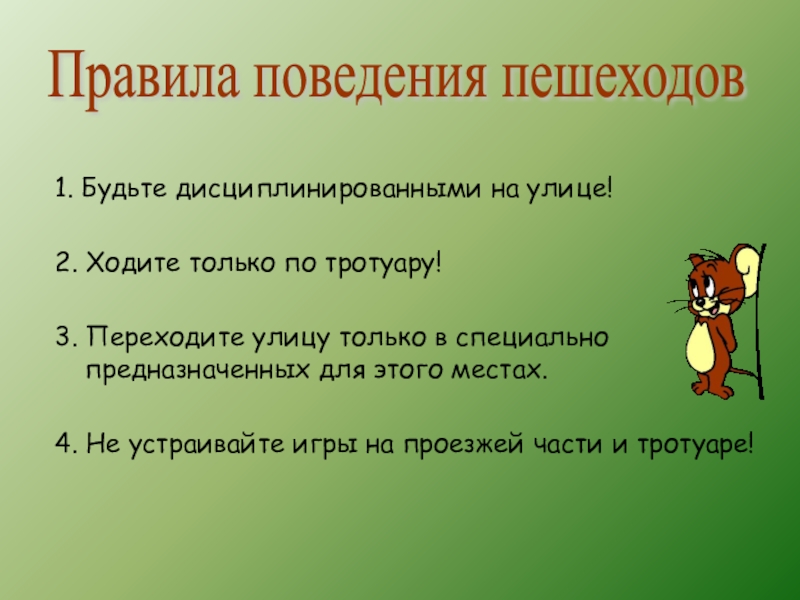 Правила поведения пешеходов

1. Будьте дисциплинированными на улице!

2. Ходите только по тротуару!

3. Переходите улицу только в специально предназначенных для этого местах.

4. Не устраивайте игры на проезжей части и тротуаре!